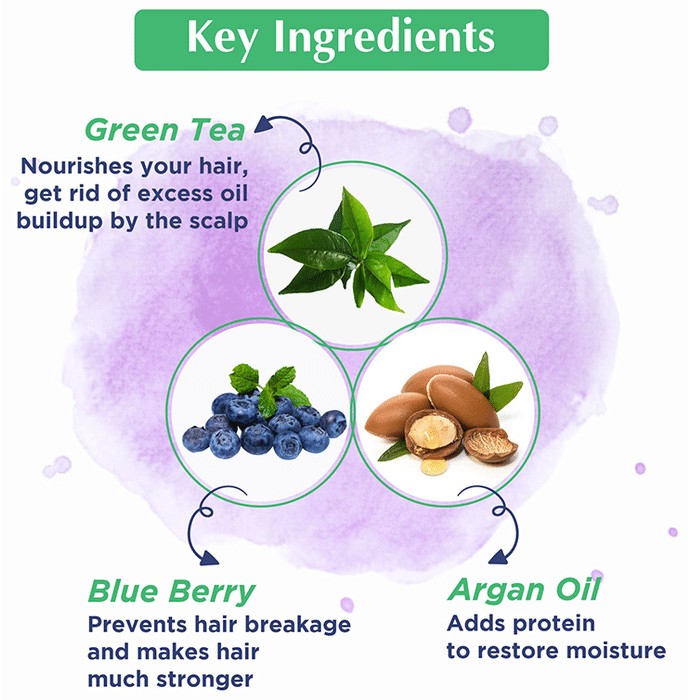 Key Ingredients

Green Tea
Nourishes your hair, get rid of excess oil buildup by the scalp

Blue Berry
Prevents hair breakage and makes hair much stronger

Argan Oil
Adds protein to restore moisture